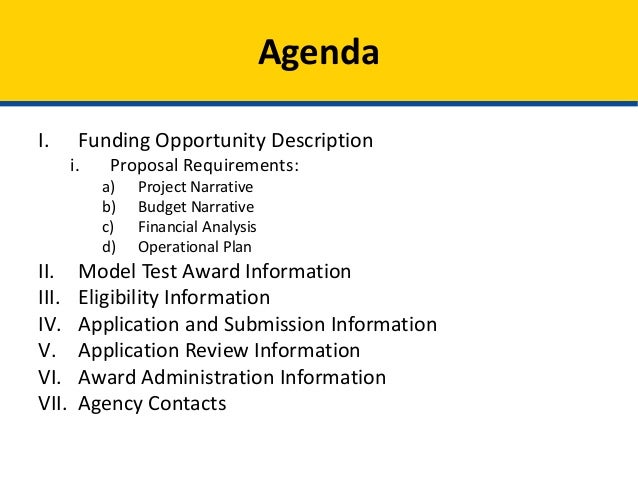 Agenda

I. Funding Opportunity Description
i. Proposal Requirements:
a) Project Narrative
b) Budget Narrative
c) Financial Analysis
d) Operational Plan
II. Model Test Award Information
III. Eligibility Information
IV. Application and Submission Information
V. Application Review Information
VI. Award Administration Information
VII. Agency Contacts